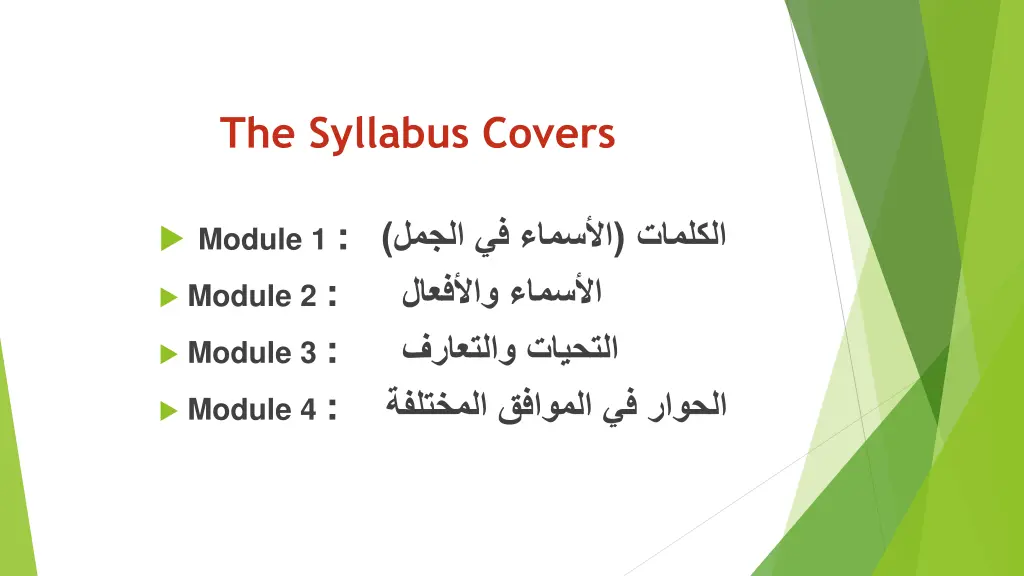 The Syllabus Covers

Module 1 : الكلمات (الأسماء في الجمل)

Module 2 : الأسماء والأفعال

Module 3 : التحيات والتعارف

Module 4 : الحوار في الموافق المختلفة